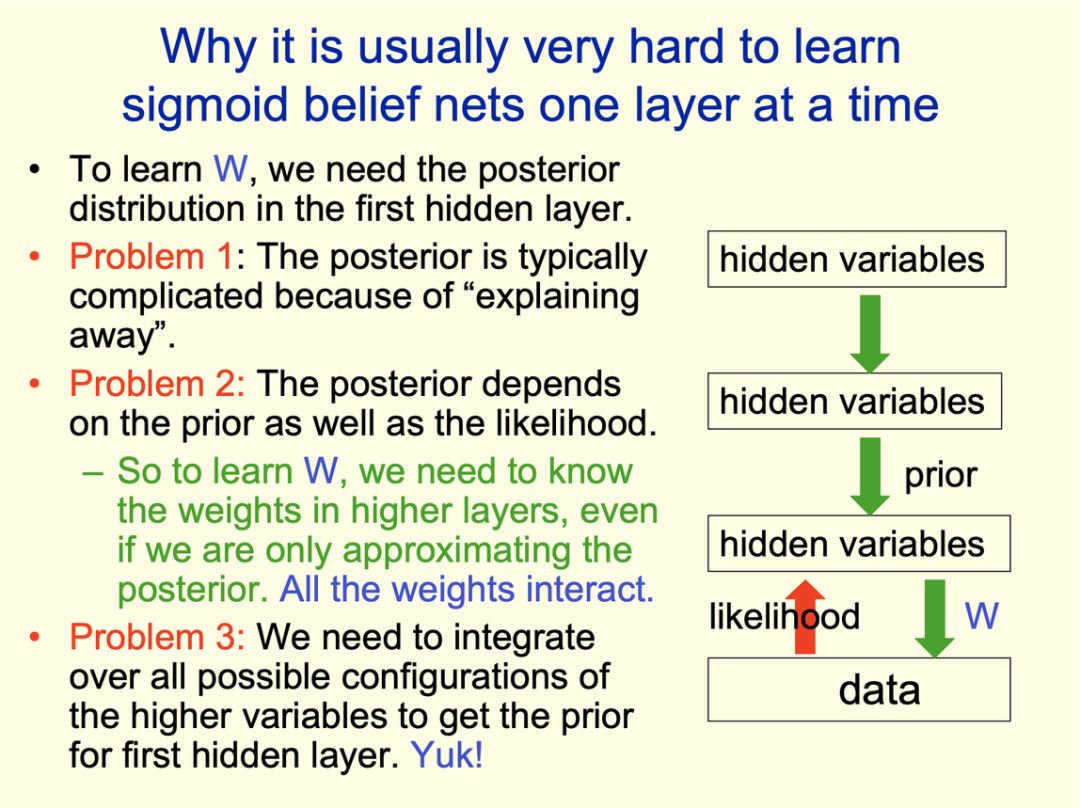 Why it is usually very hard to learn sigmoid belief nets one layer at a time

• To learn W, we need the posterior distribution in the first hidden layer.
• Problem 1: The posterior is typically complicated because of “explaining away”.
• Problem 2: The posterior depends on the prior as well as the likelihood.
  – So to learn W, we need to know the weights in higher layers, even if we are only approximating the posterior. All the weights interact.
• Problem 3: We need to integrate over all possible configurations of the higher variables to get the prior for first hidden layer. Yuk!

hidden variables

hidden variables

prior

hidden variables

likelihood

W

data